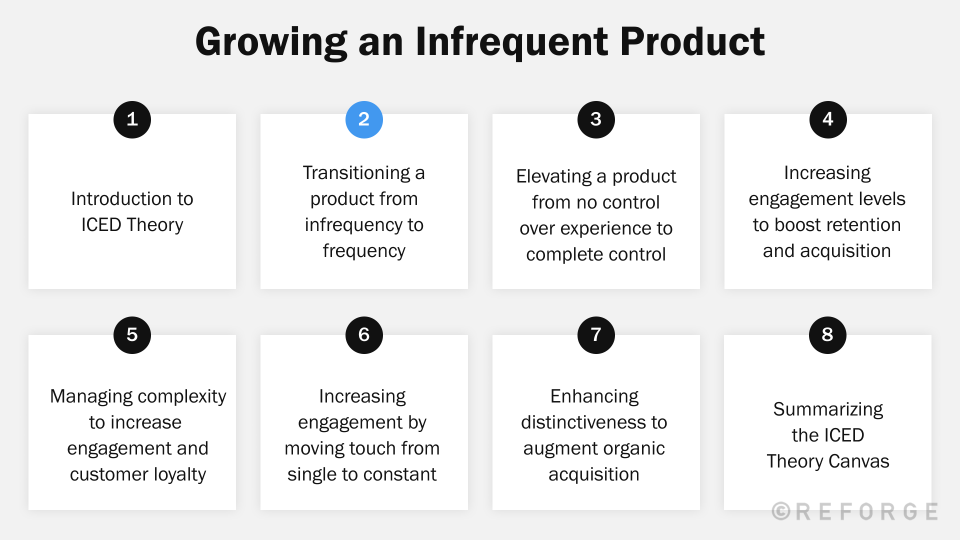 Growing an Infrequent Product

1
Introduction to ICED Theory

2
Transitioning a product from infrequency to frequency

3
Elevating a product from no control over experience to complete control

4
Increasing engagement levels to boost retention and acquisition

5
Managing complexity to increase engagement and customer loyalty

6
Increasing engagement by moving touch from single to constant

7
Enhancing distinctiveness to augment organic acquisition

8
Summarizing the ICED Theory Canvas

©REFORGE